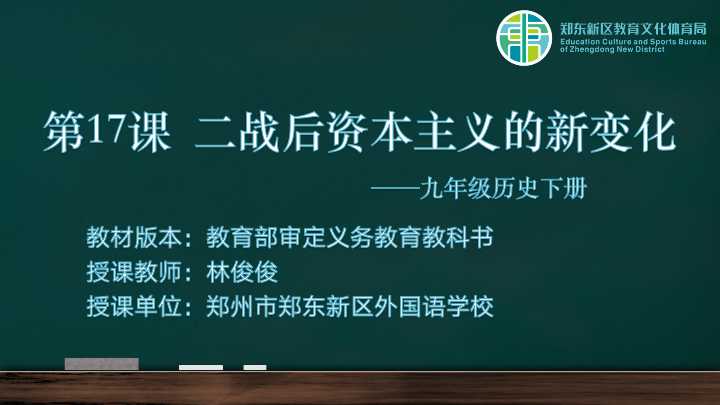 郑东新区教育文化体育局
Education Culture and Sports Bureau of Zhengdong New District

第17课 二战后资本主义的新变化

——九年级历史下册

教材版本：教育部审定义务教育教科书
授课教师：林俊俊
授课单位：郑州市郑东新区外国语学校